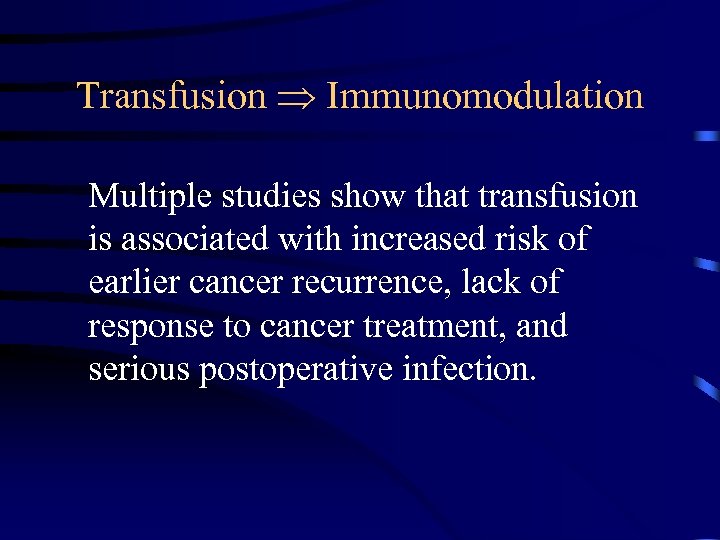 Transfusion $\Rightarrow$ Immunomodulation

Multiple studies show that transfusion is associated with increased risk of earlier cancer recurrence, lack of response to cancer treatment, and serious postoperative infection.